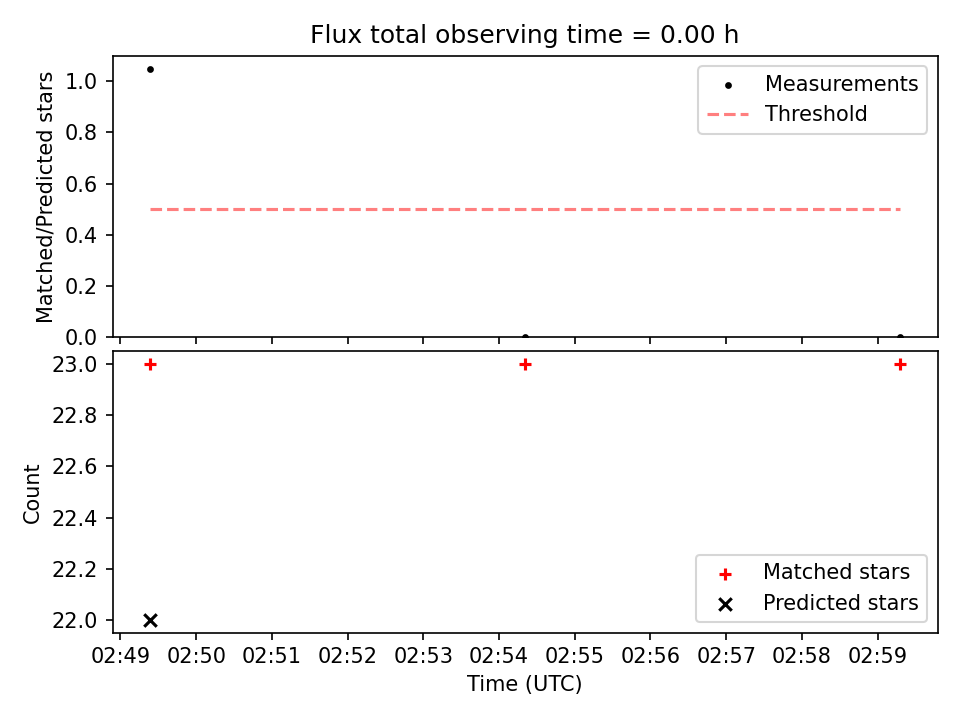 Flux total observing time = 0.00 h

Matched/Predicted stars

1.0
0.8
0.6
0.4
0.2
0.0

Measurements
Threshold

Count

23.0
22.8
22.6
22.4
22.2
22.0

Matched stars
Predicted stars

02:49 02:50 02:51 02:52 02:53 02:54 02:55 02:56 02:57 02:58 02:59

Time (UTC)